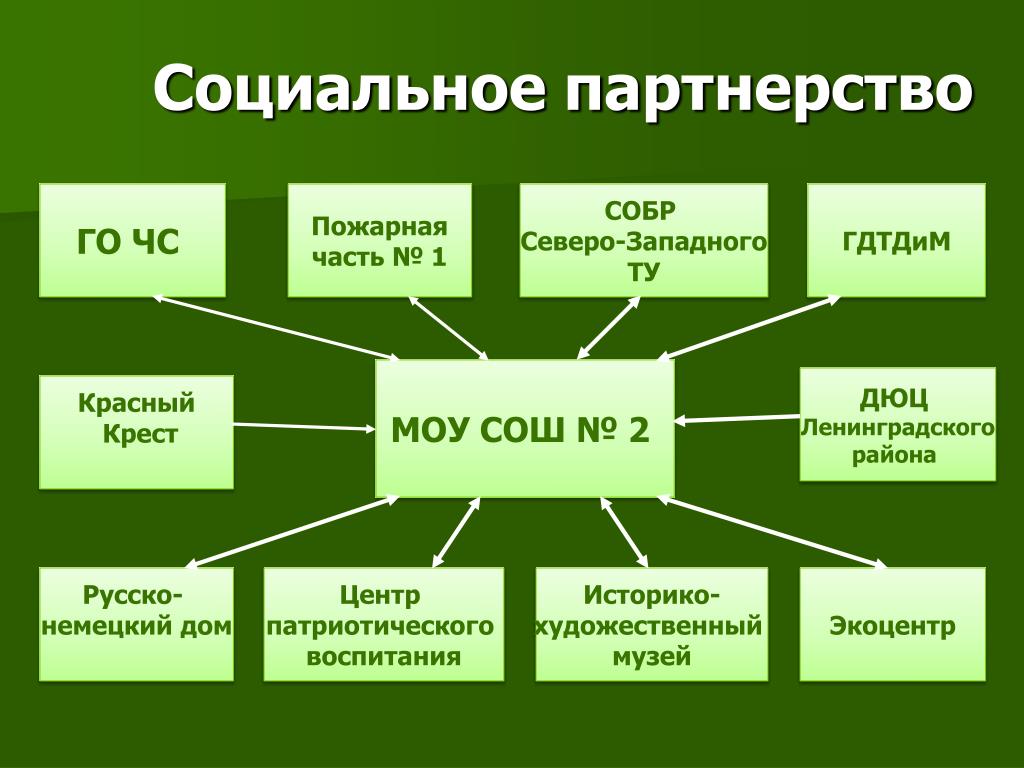 Социальное партнерство

ГО ЧС

Пожарная часть № 1

СОБР Северо-Западного ТУ

ГДТДиМ

Красный Крест

МОУ СОШ № 2

ДЮЦ Ленинградского района

Русско-немецкий дом

Центр патриотического воспитания

Историко-художественный музей

Экоцентр